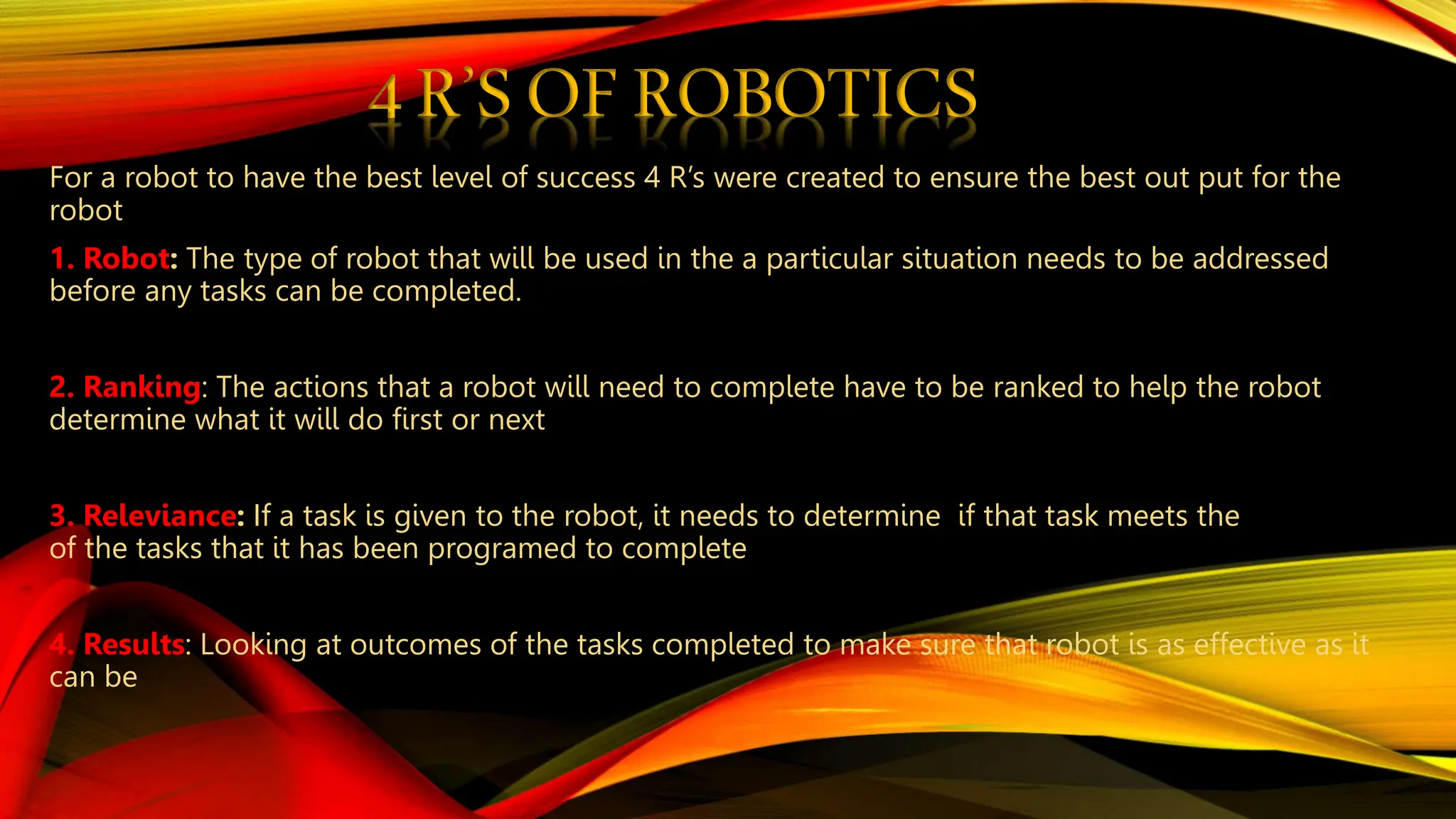 4 R'S OF ROBOTICS

For a robot to have the best level of success 4 R's were created to ensure the best out put for the robot

1. Robot: The type of robot that will be used in the a particular situation needs to be addressed before any tasks can be completed.

2. Ranking: The actions that a robot will need to complete have to be ranked to help the robot determine what it will do first or next

3. Releviance: If a task is given to the robot, it needs to determine if that task meets the of the tasks that it has been programed to complete

4. Results: Looking at outcomes of the tasks completed to make sure that robot is as effective as it can be